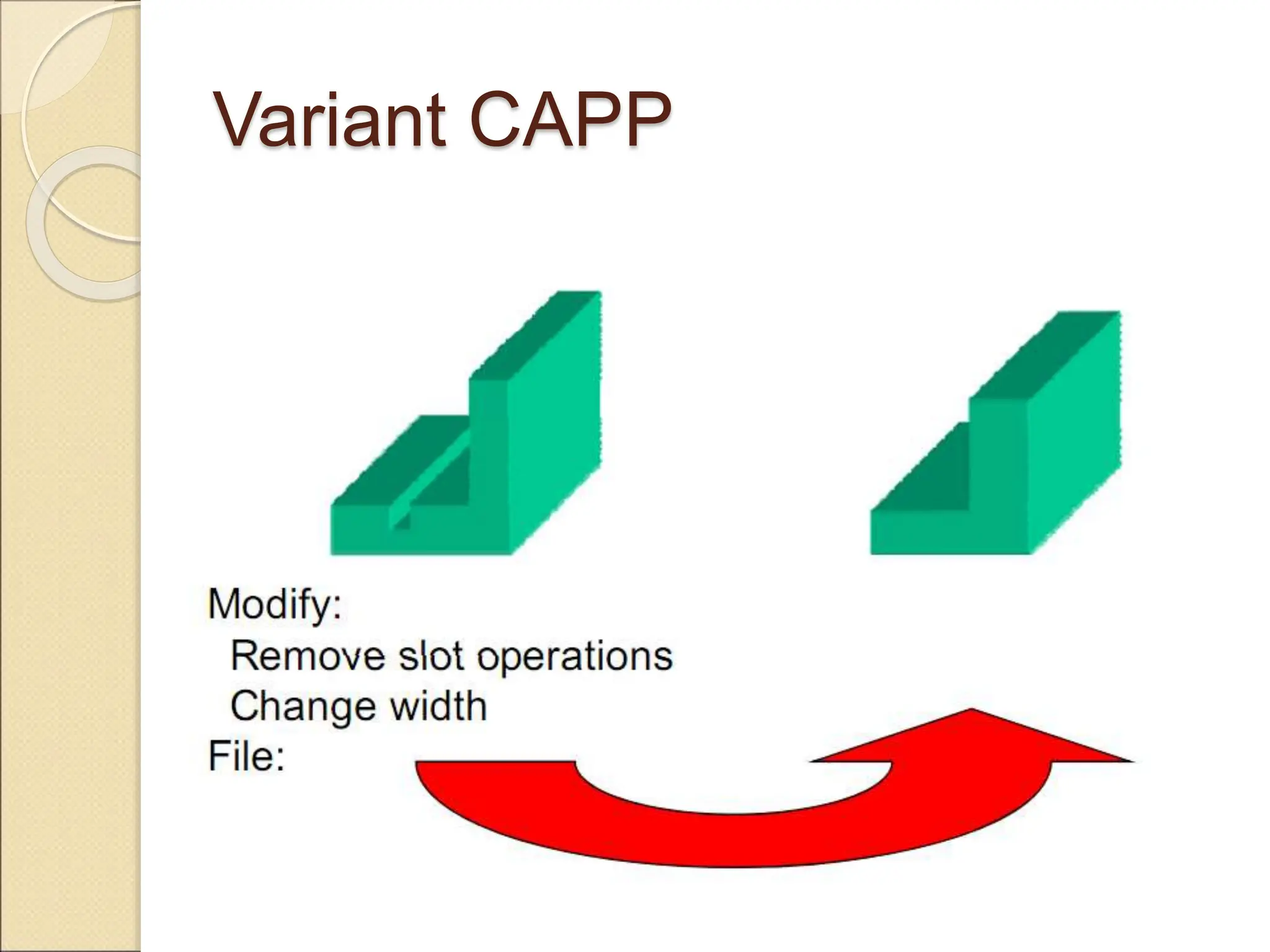 Variant CAPP

Modify:
Remove slot operations
Change width
File: